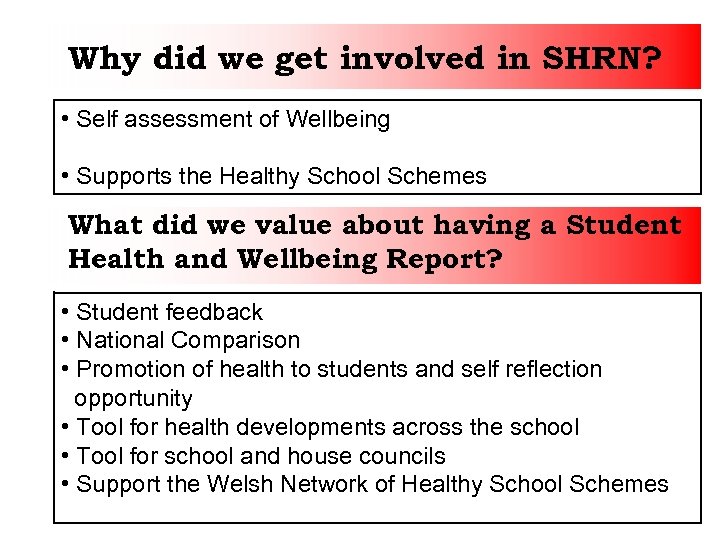 Why did we get involved in SHRN?

• Self assessment of Wellbeing

• Supports the Healthy School Schemes

What did we value about having a Student Health and Wellbeing Report?

• Student feedback
• National Comparison
• Promotion of health to students and self reflection opportunity
• Tool for health developments across the school
• Tool for school and house councils
• Support the Welsh Network of Healthy School Schemes